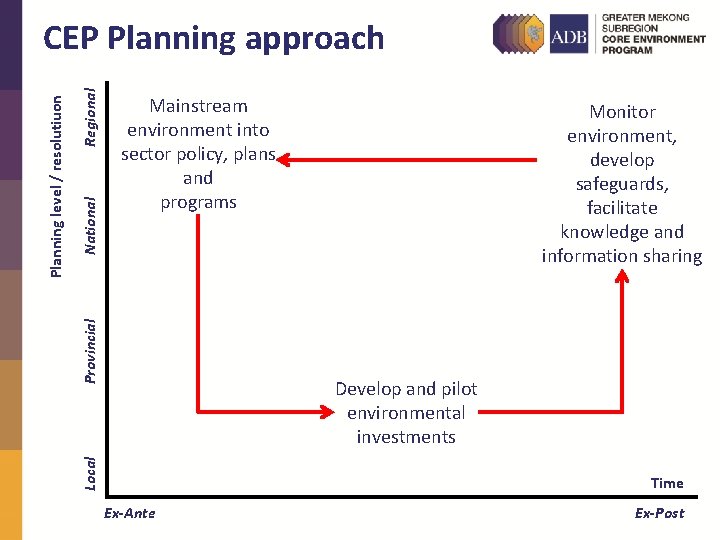 CEP Planning approach

ADB GREATER MEKONG SUBREGION CORE ENVIRONMENT PROGRAM

Planning level / resolutiuon

Regional

National

Provincial

Local

Mainstream environment into sector policy, plans and programs

Monitor environment, develop safeguards, facilitate knowledge and information sharing

Develop and pilot environmental investments

Time

Ex-Ante

Ex-Post